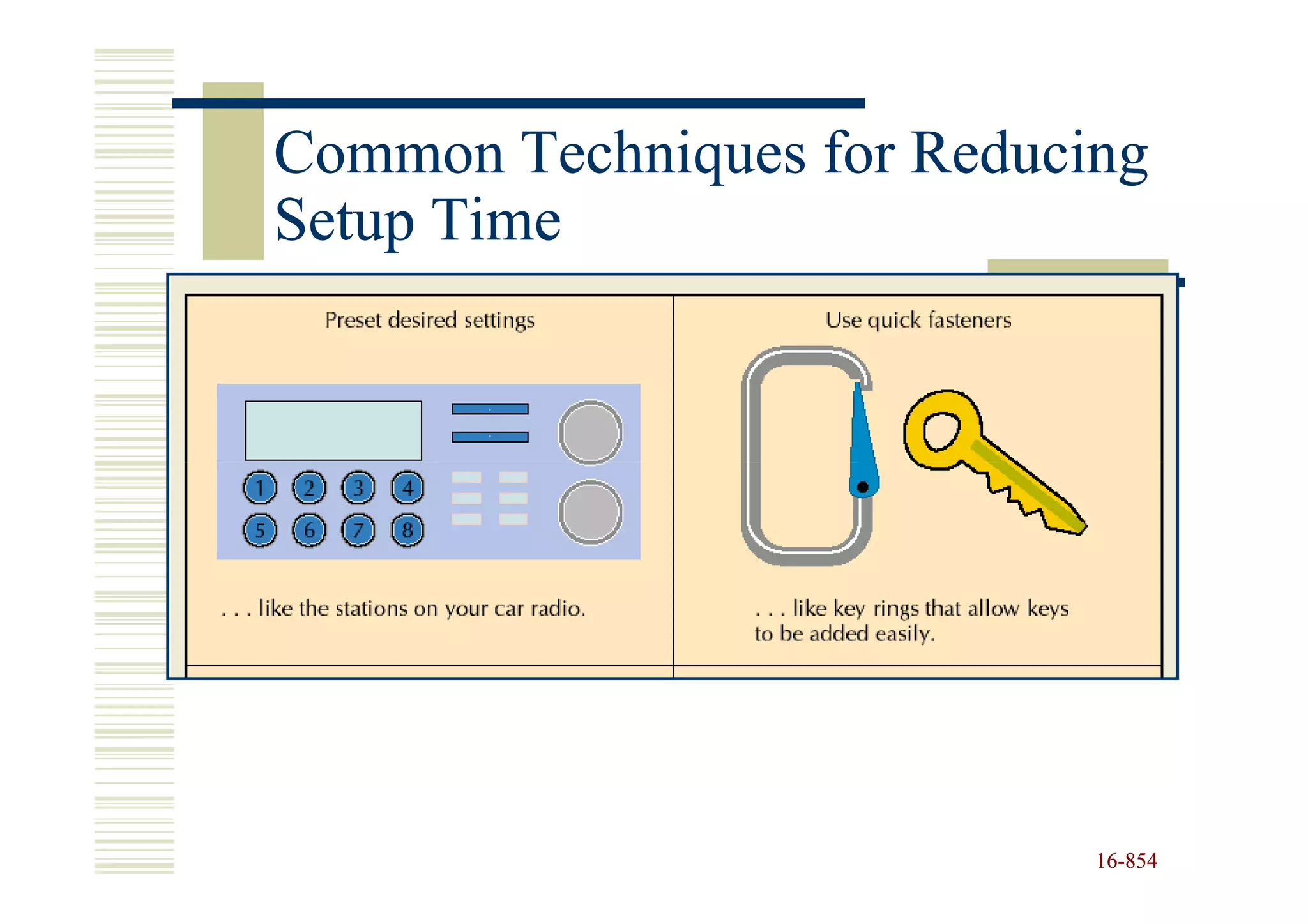 Common Techniques for Reducing Setup Time

Preset desired settings

1 2 3 4
5 6 7 8

. . . like the stations on your car radio.

Use quick fasteners

. . . like key rings that allow keys to be added easily.

16-854